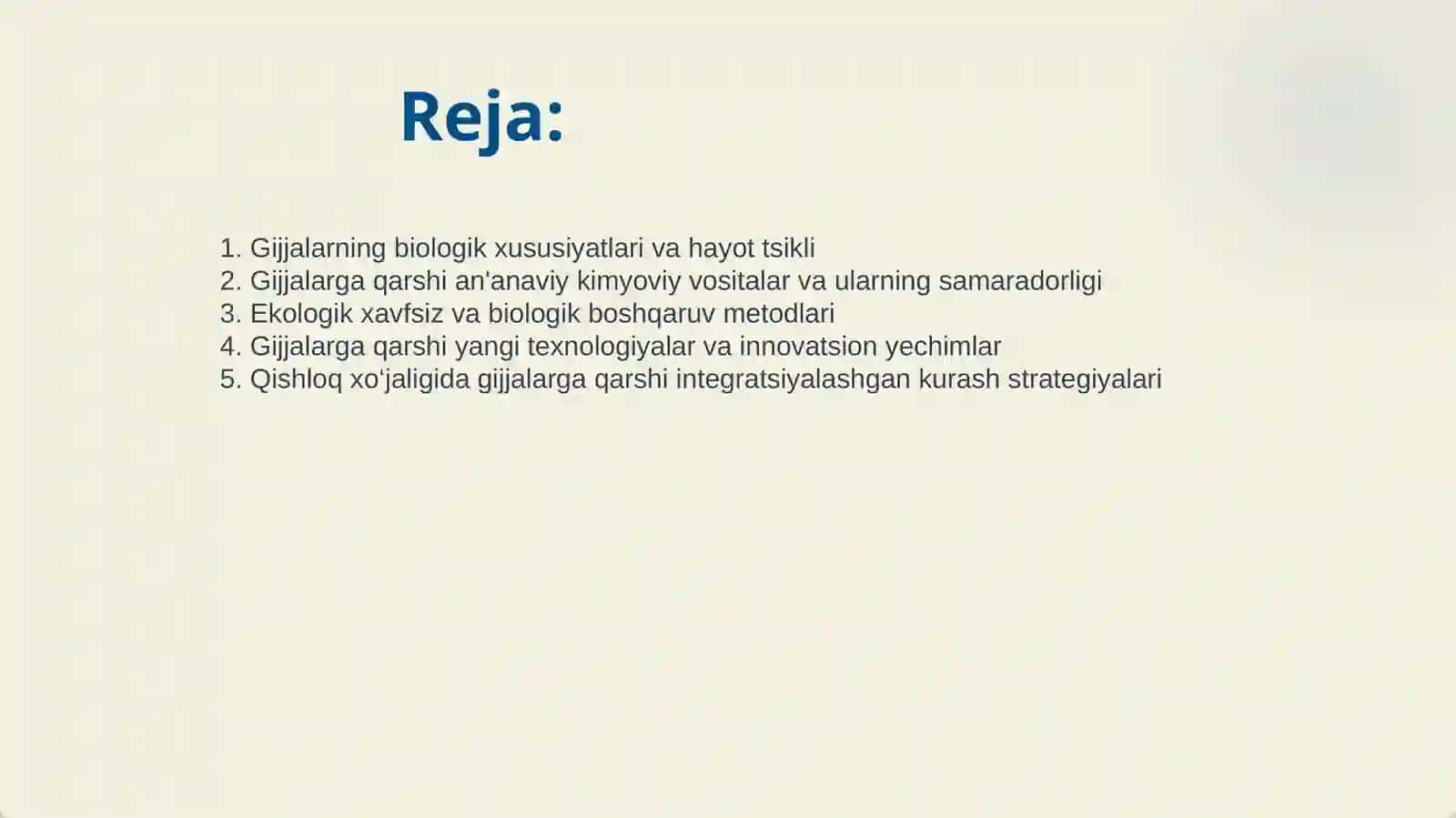 Reja:

1. Gijjalarning biologik xususiyatlari va hayot tsikli
2. Gijjalarga qarshi an'anaviy kimyoviy vositalar va ularning samaradorligi
3. Ekologik xavfsiz va biologik boshqaruv metodlari
4. Gijjalarga qarshi yangi texnologiyalar va innovatsion yechimlar
5. Qishloq xo‘jaligida gijjalarga qarshi integratsiyalashgan kurash strategiyalari